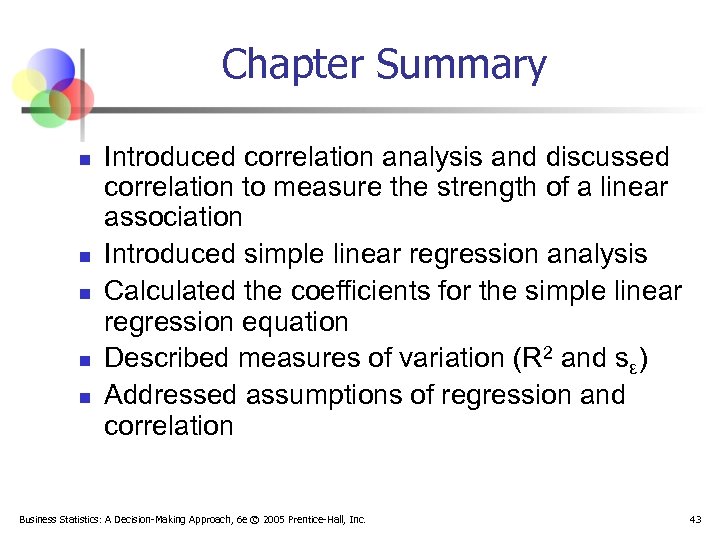 Chapter Summary

- Introduced correlation analysis and discussed correlation to measure the strength of a linear association
- Introduced simple linear regression analysis
- Calculated the coefficients for the simple linear regression equation
- Described measures of variation ($R^2$ and $s_\varepsilon$)
- Addressed assumptions of regression and correlation

Business Statistics: A Decision-Making Approach, 6e © 2005 Prentice-Hall, Inc.

43